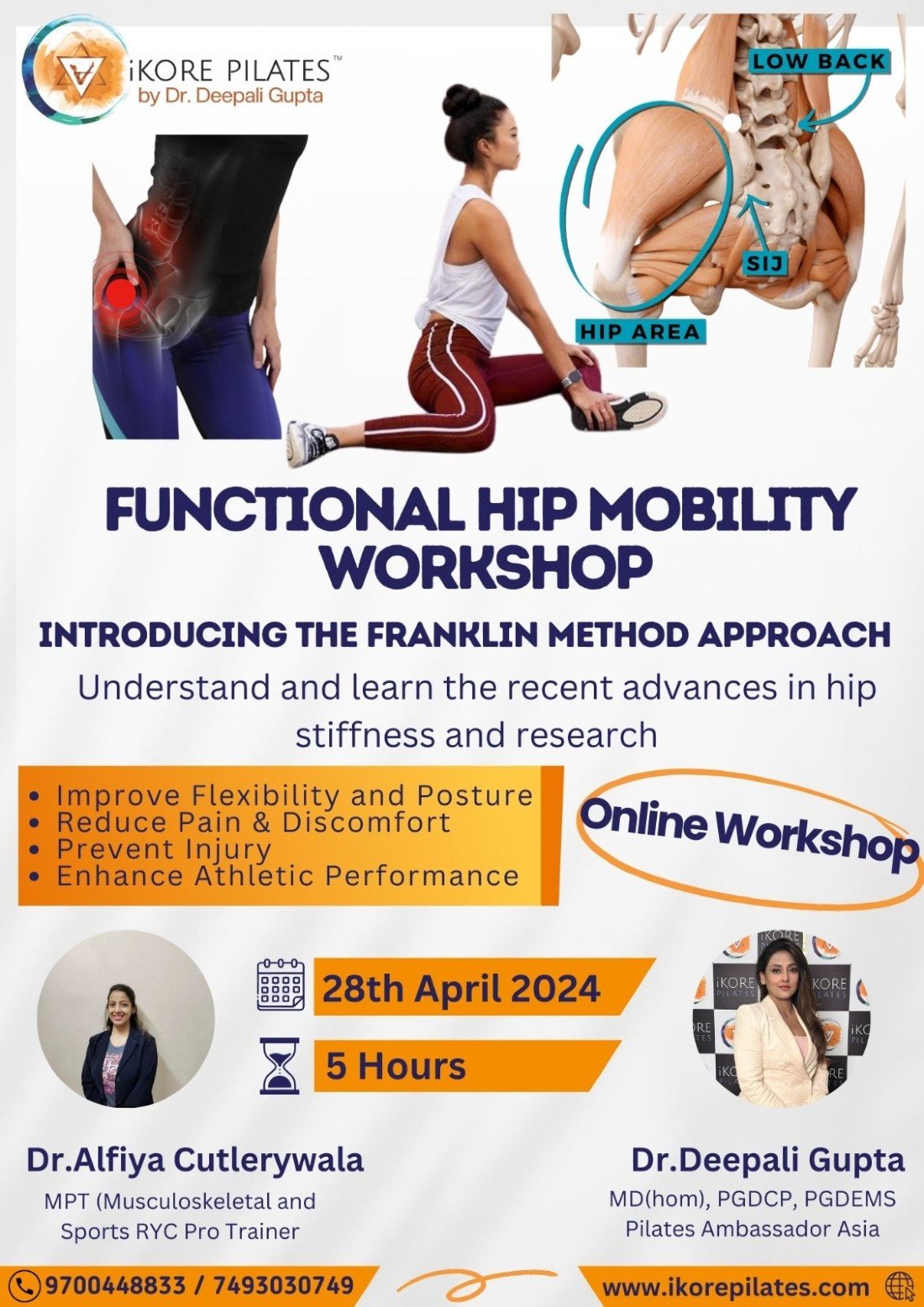 iKORE PILATES™
by Dr. Deepali Gupta

LOW BACK

SIJ

HIP AREA

FUNCTIONAL HIP MOBILITY WORKSHOP

INTRODUCING THE FRANKLIN METHOD APPROACH

Understand and learn the recent advances in hip stiffness and research

• Improve Flexibility and Posture
• Reduce Pain & Discomfort
• Prevent Injury
• Enhance Athletic Performance

Online Workshop

28th April 2024

5 Hours

iKORE PILATES

Dr.Alfiya Cutlerywala
MPT (Musculoskeletal and Sports RYC Pro Trainer

Dr.Deepali Gupta
MD(hom), PGDCP, PGDEMS
Pilates Ambassador Asia

9700448833 / 7493030749

www.ikorepilates.com